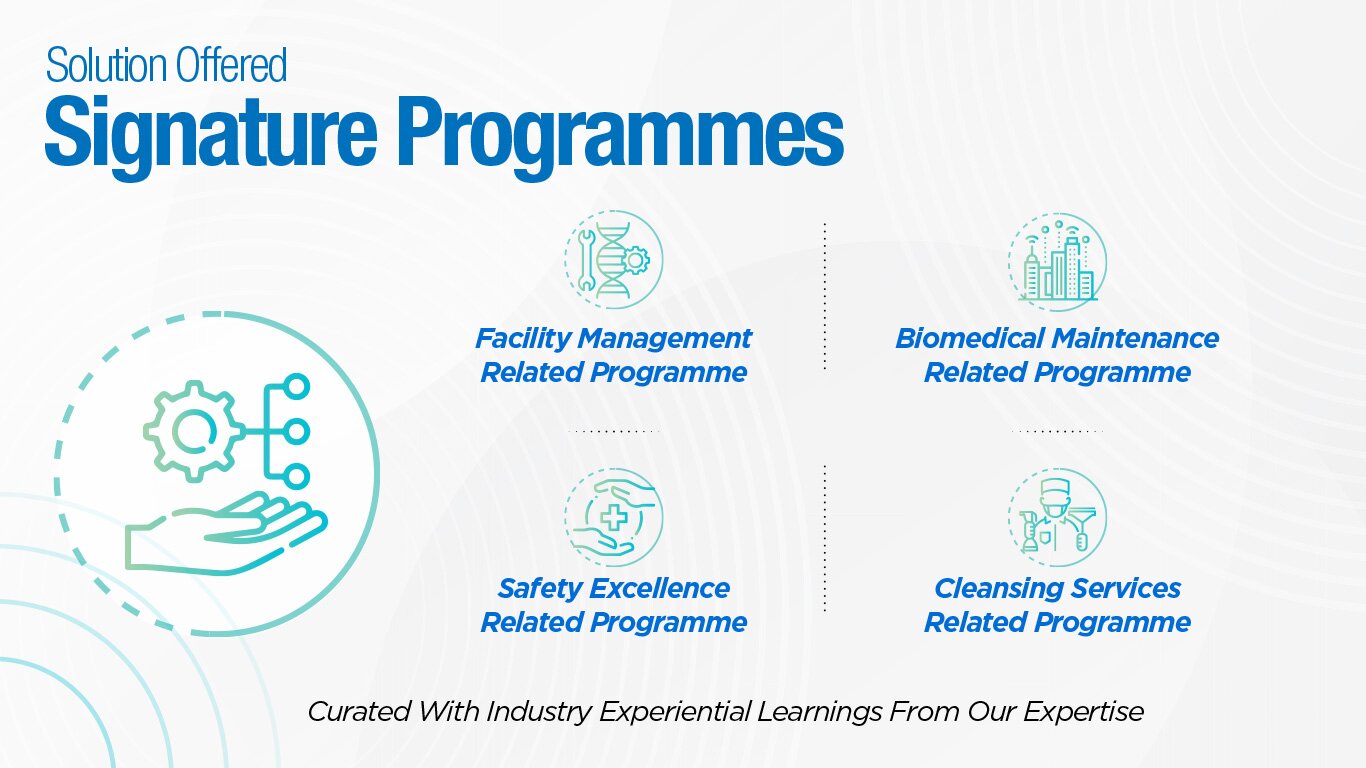 Solution Offered
Signature Programmes

Facility Management Related Programme

Biomedical Maintenance Related Programme

Safety Excellence Related Programme

Cleansing Services Related Programme

Curated With Industry Experiential Learnings From Our Expertise